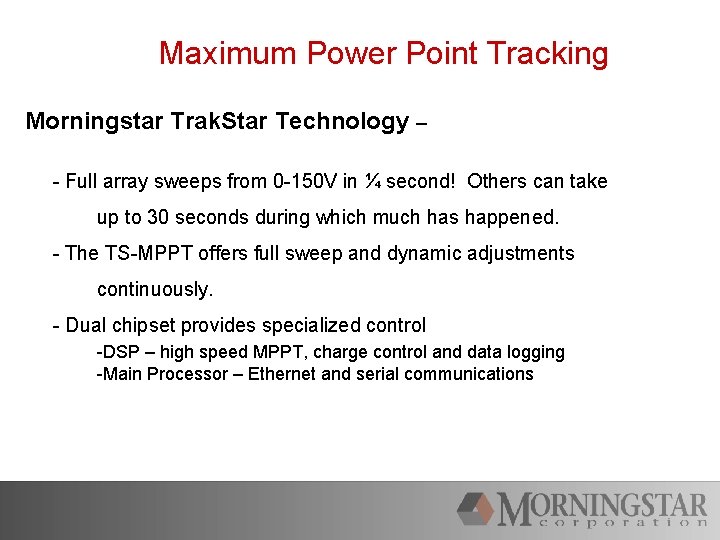 Maximum Power Point Tracking

Morningstar TrakStar Technology –

- Full array sweeps from 0-150V in ¼ second! Others can take up to 30 seconds during which much has happened.

- The TS-MPPT offers full sweep and dynamic adjustments continuously.

- Dual chipset provides specialized control
-DSP – high speed MPPT, charge control and data logging
-Main Processor – Ethernet and serial communications

MORNINGSTAR
corporation